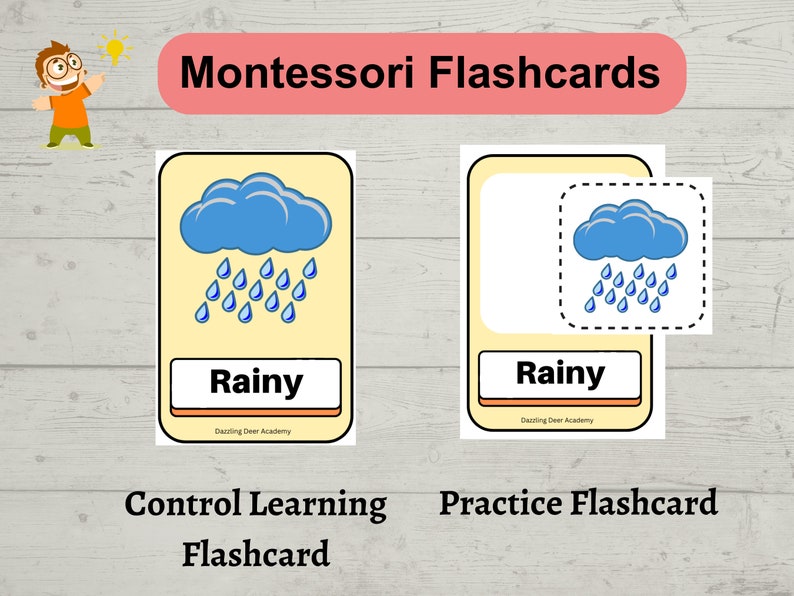 Montessori Flashcards

Rainy

Dazzling Deer Academy

Rainy

Dazzling Deer Academy

Control Learning Flashcard

Practice Flashcard